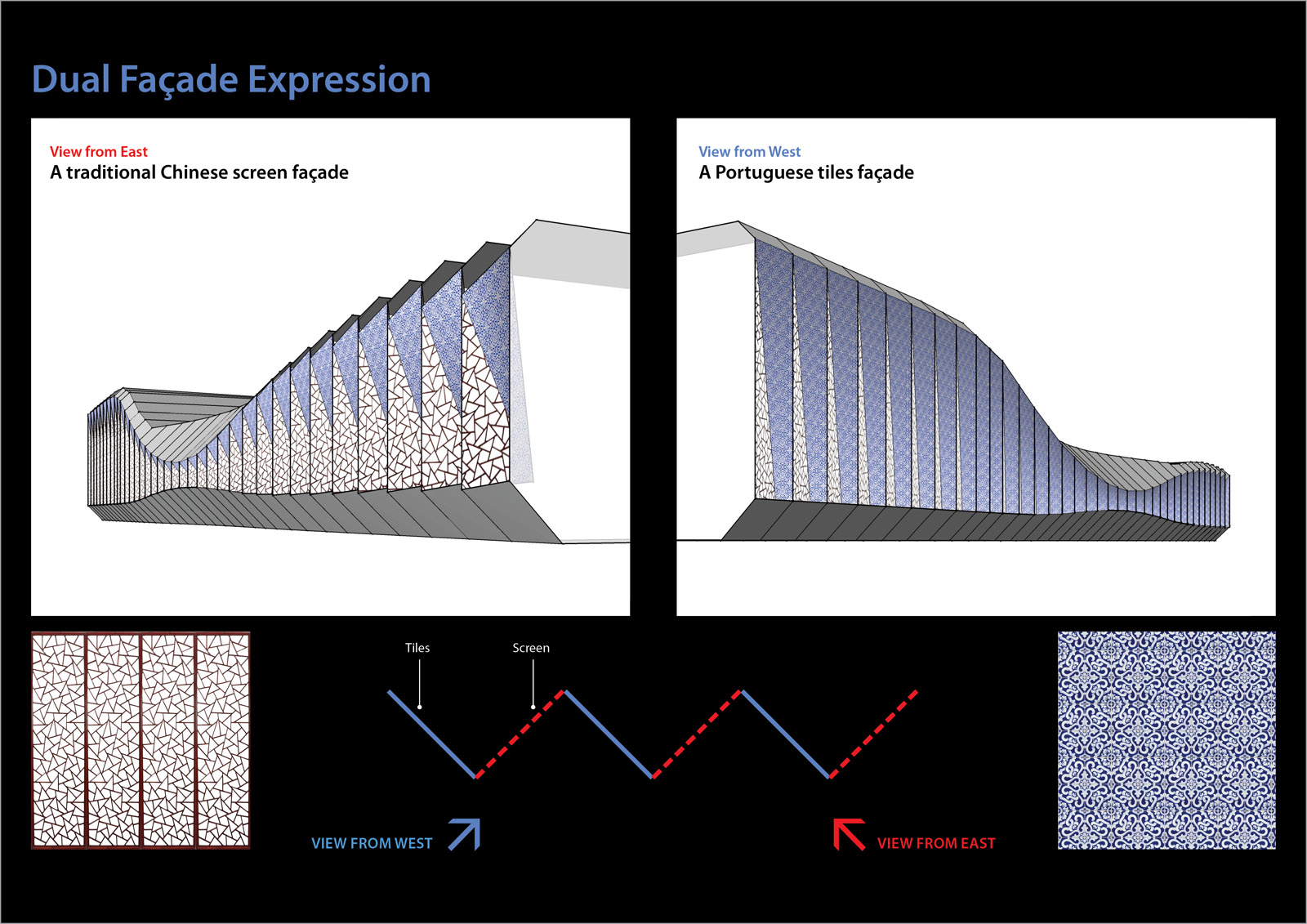 Dual Façade Expression

View from East
A traditional Chinese screen façade

View from West
A Portuguese tiles façade

Tiles

Screen

VIEW FROM WEST

VIEW FROM EAST